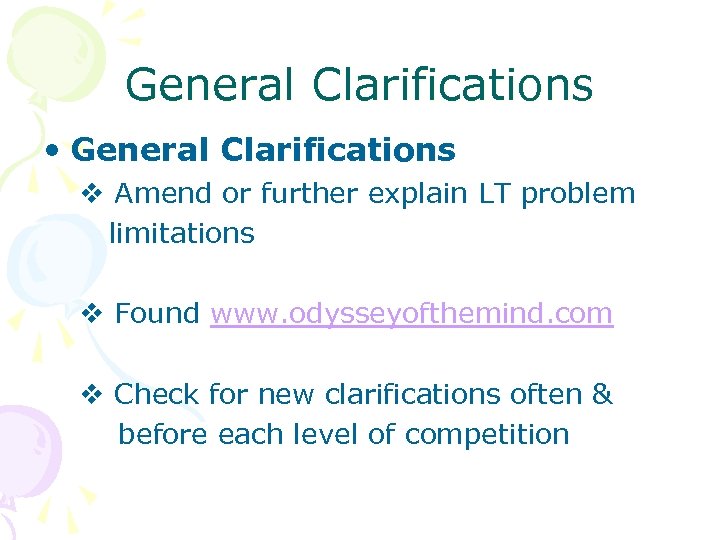 General Clarifications

• General Clarifications

❖ Amend or further explain LT problem limitations

❖ Found www.odysseyofthemind.com

❖ Check for new clarifications often & before each level of competition